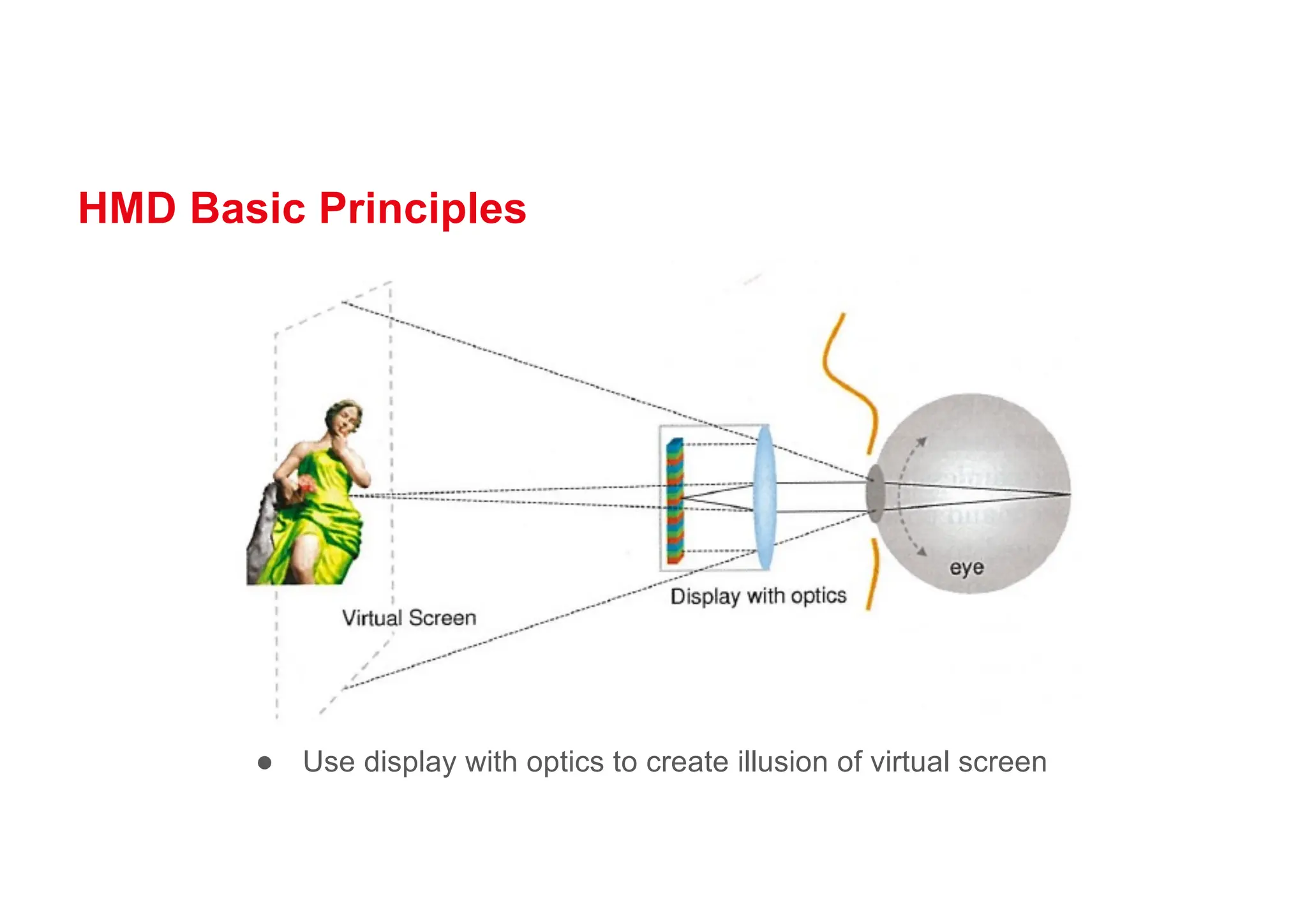 HMD Basic Principles

Virtual Screen

Display with optics

eye

● Use display with optics to create illusion of virtual screen